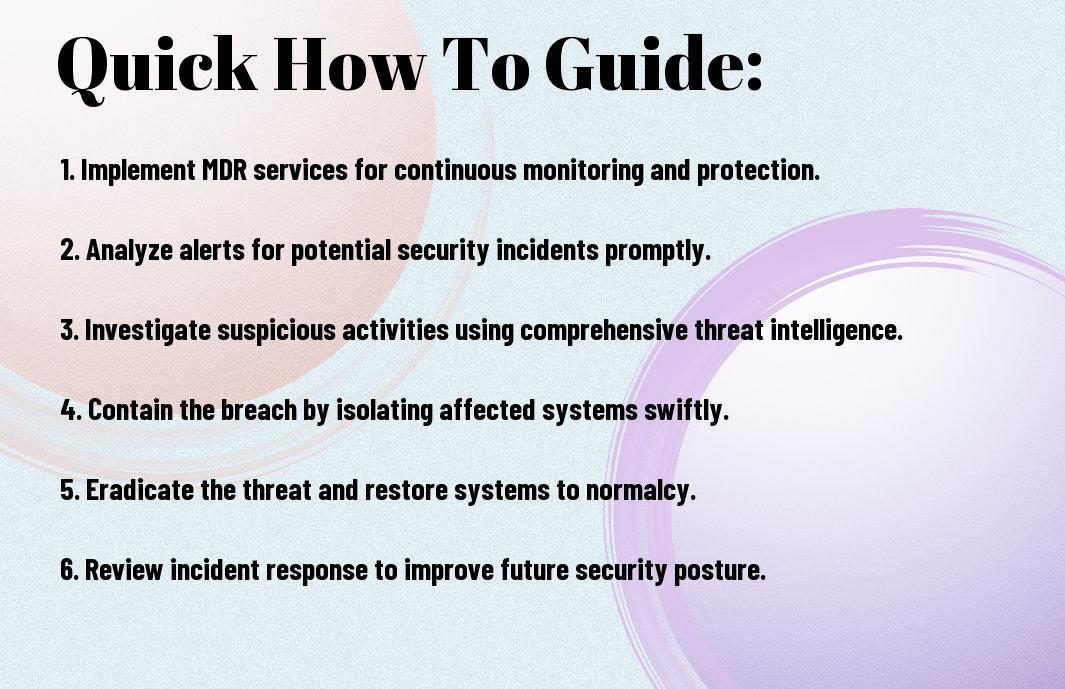 Quick How To Guide:

1. Implement MDR services for continuous monitoring and protection.

2. Analyze alerts for potential security incidents promptly.

3. Investigate suspicious activities using comprehensive threat intelligence.

4. Contain the breach by isolating affected systems swiftly.

5. Eradicate the threat and restore systems to normalcy.

6. Review incident response to improve future security posture.